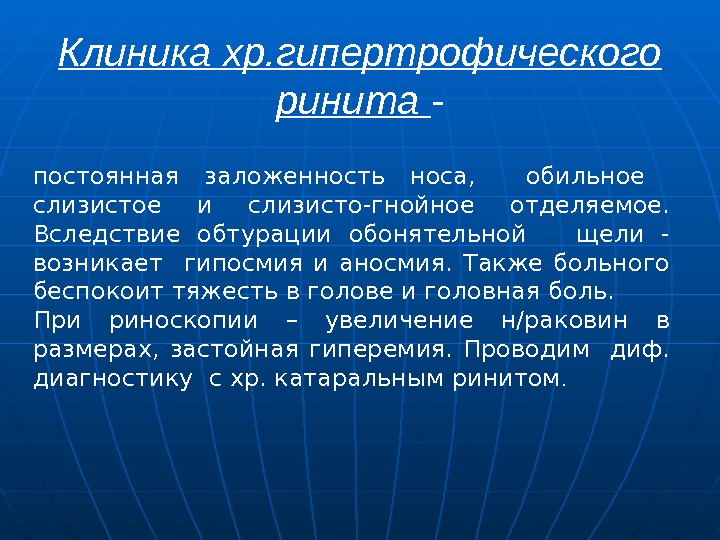 Клиника хр.гипертрофического ринита -

постоянная заложенность носа, обильное слизистое и слизисто-гнойное отделяемое. Вследствие обтурации обонятельной щели - возникает гипосмия и аносмия. Также больного беспокоит тяжесть в голове и головная боль.
При риноскопии – увеличение н/раковин в размерах, застойная гиперемия. Проводим диф. диагностику с хр. катаральным ринитом.